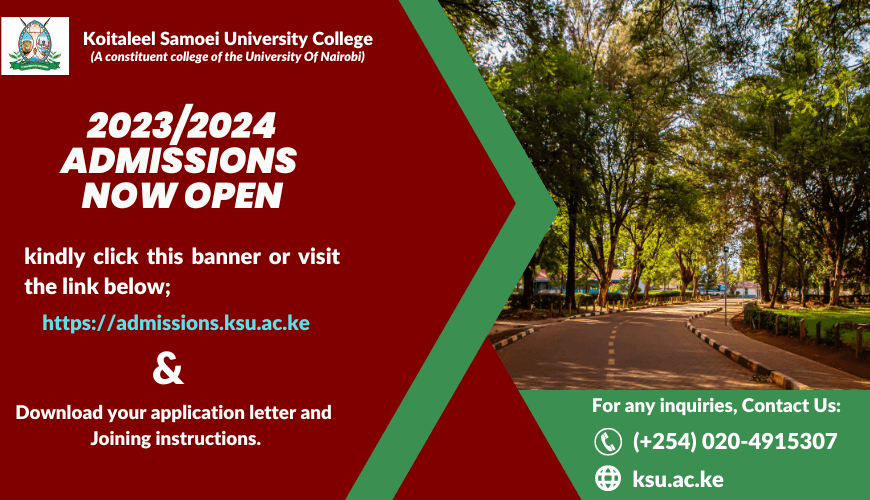 Koitaleel Samoei University College
(A constituent college of the University Of Nairobi)

2023/2024 ADMISSIONS NOW OPEN

kindly click this banner or visit the link below;

https://admissions.ksu.ac.ke

&

Download your application letter and Joining instructions.

For any inquiries, Contact Us:

(+254) 020-4915307

ksu.ac.ke